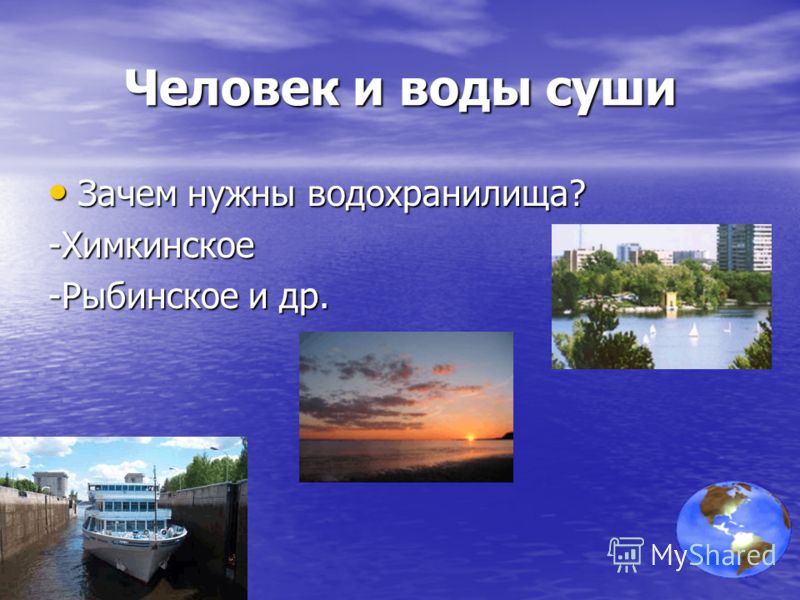 Человек и воды суши

• Зачем нужны водохранилища?

-Химкинское

-Рыбинское и др.

MyShared